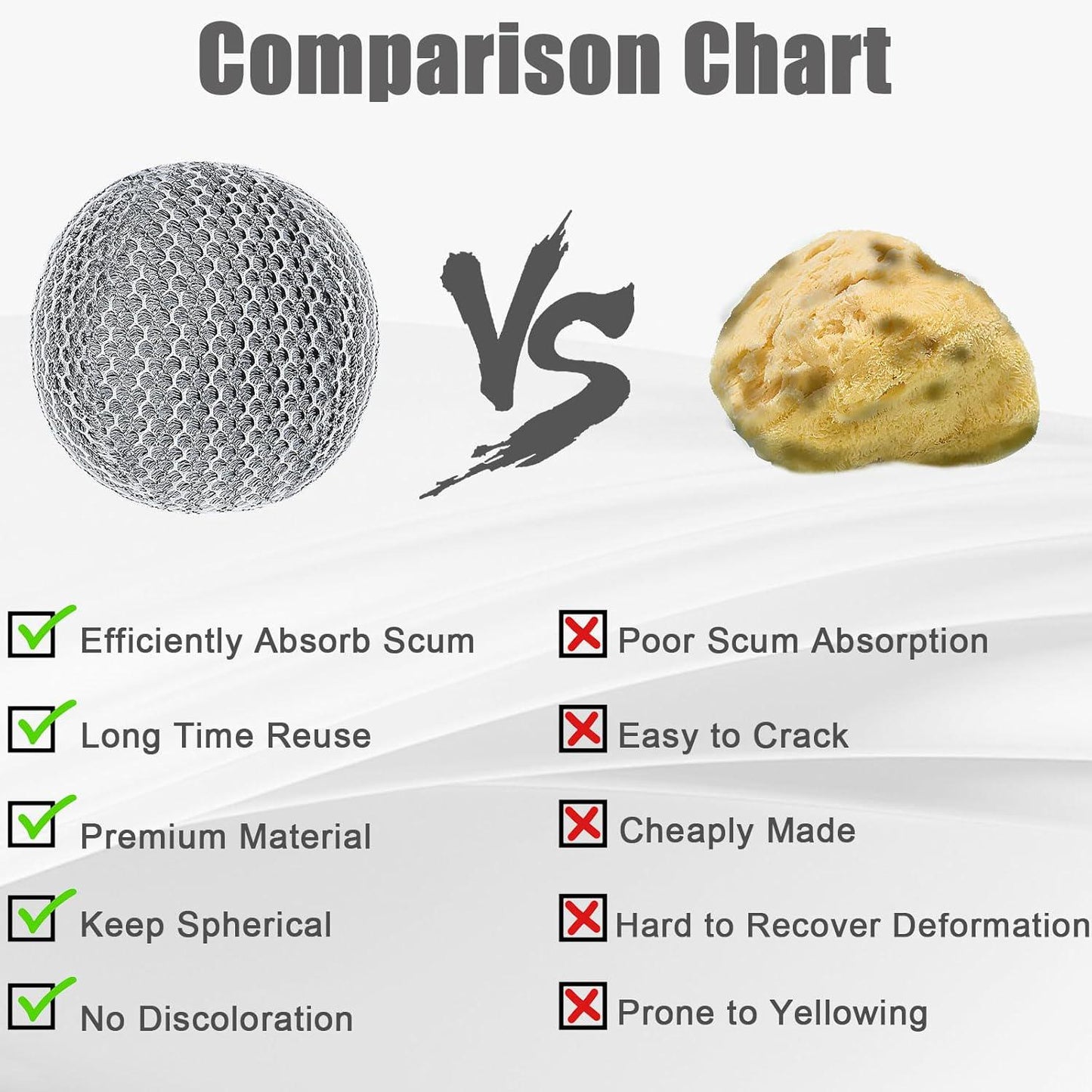 Comparison Chart

VS

Efficiently Absorb Scum

Long Time Reuse

Premium Material

Keep Spherical

No Discoloration

Poor Scum Absorption

Easy to Crack

Cheaply Made

Hard to Recover Deformation

Prone to Yellowing